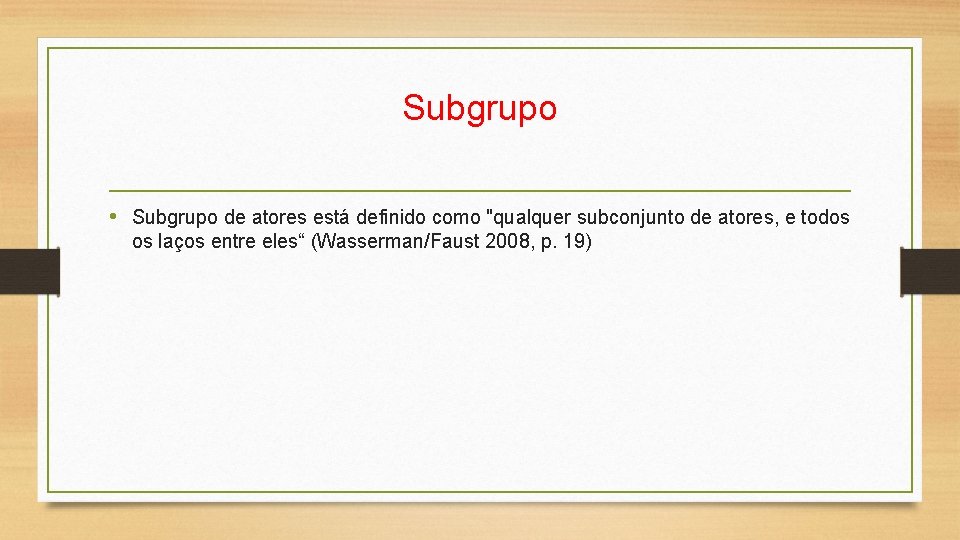 Subgrupo

• Subgrupo de atores está definido como "qualquer subconjunto de atores, e todos os laços entre eles“ (Wasserman/Faust 2008, p. 19)